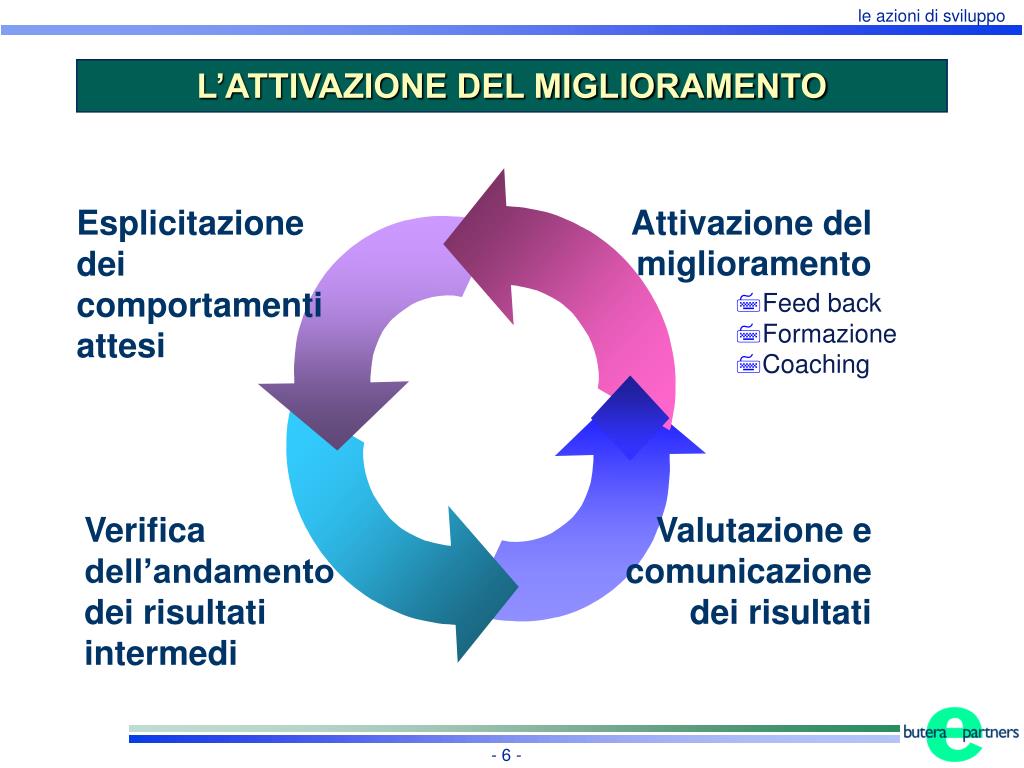 le azioni di sviluppo

L'ATTIVAZIONE DEL MIGLIORAMENTO

Esplicitazione dei comportamenti attesi

Attivazione del miglioramento
Feed back
Formazione
Coaching

Verifica dell'andamento dei risultati intermedi

Valutazione e comunicazione dei risultati

butera e partners

- 6 -